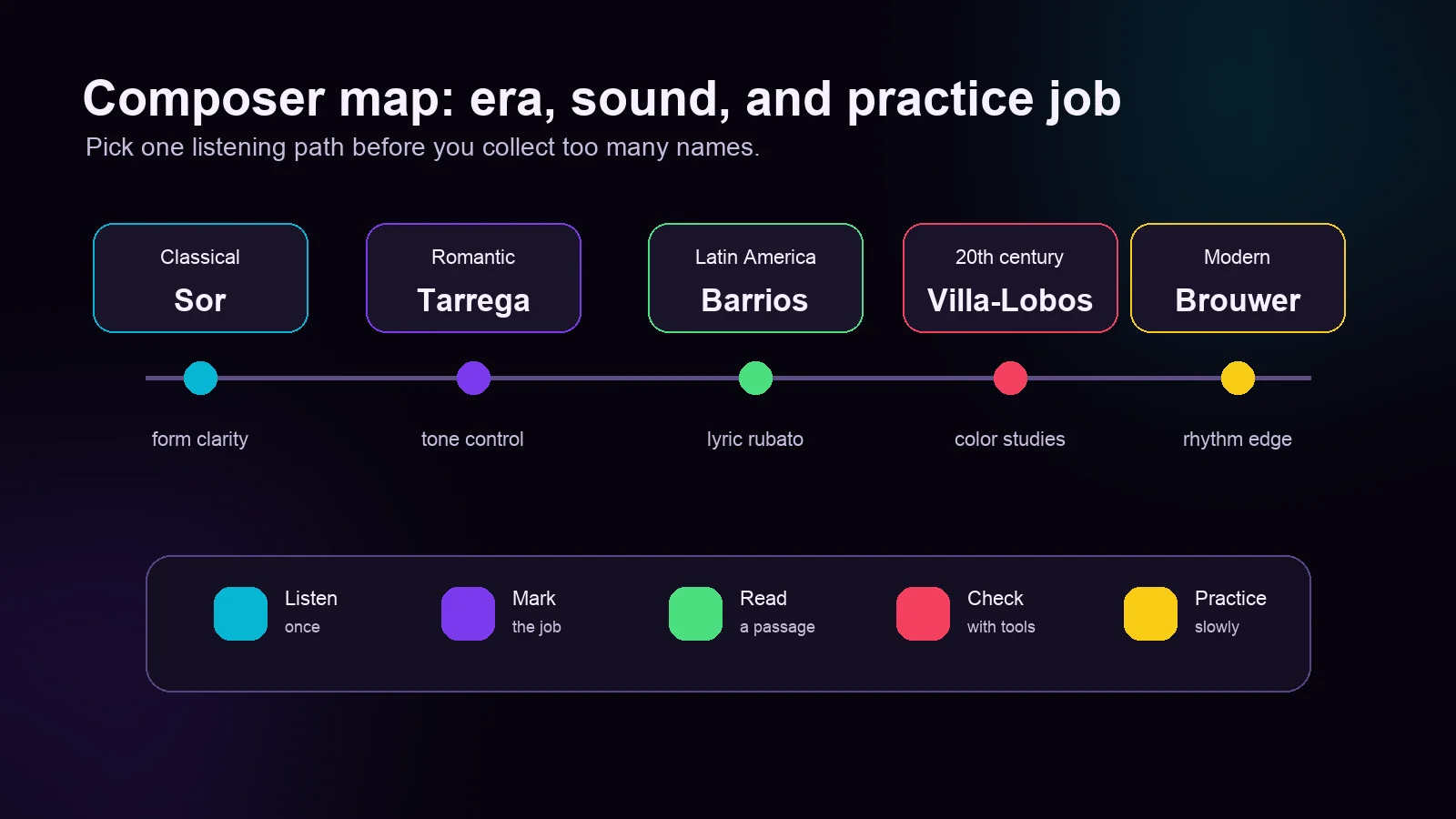 Composer map: era, sound, and practice job
Pick one listening path before you collect too many names.

Classical
Sor

Romantic
Tarrega

Latin America
Barrios

20th century
Villa-Lobos

Modern
Brouwer

form clarity

tone control

lyric rubato

color studies

rhythm edge

Listen
once

Mark
the job

Read
a passage

Check
with tools

Practice
slowly